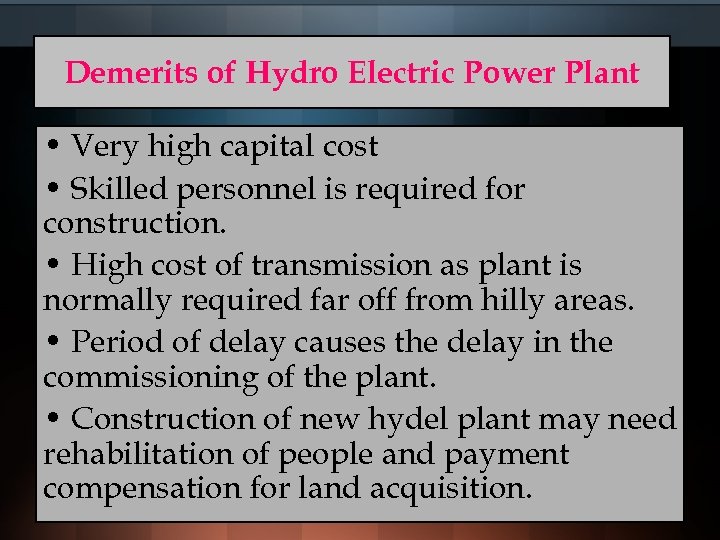 Demerits of Hydro Electric Power Plant

• Very high capital cost

• Skilled personnel is required for construction.

• High cost of transmission as plant is normally required far off from hilly areas.

• Period of delay causes the delay in the commissioning of the plant.

• Construction of new hydel plant may need rehabilitation of people and payment compensation for land acquisition.